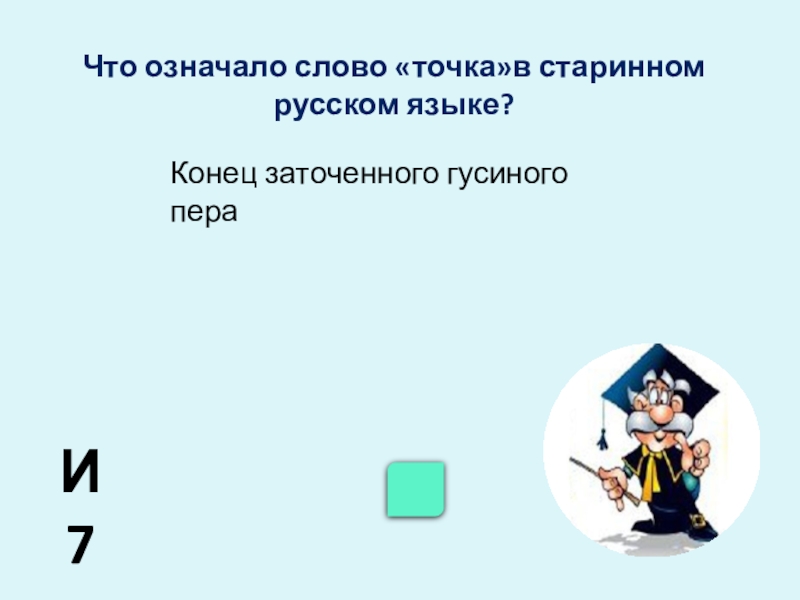 Что означало слово «точка»в старинном русском языке?

Конец заточенного гусиного пера

И
7